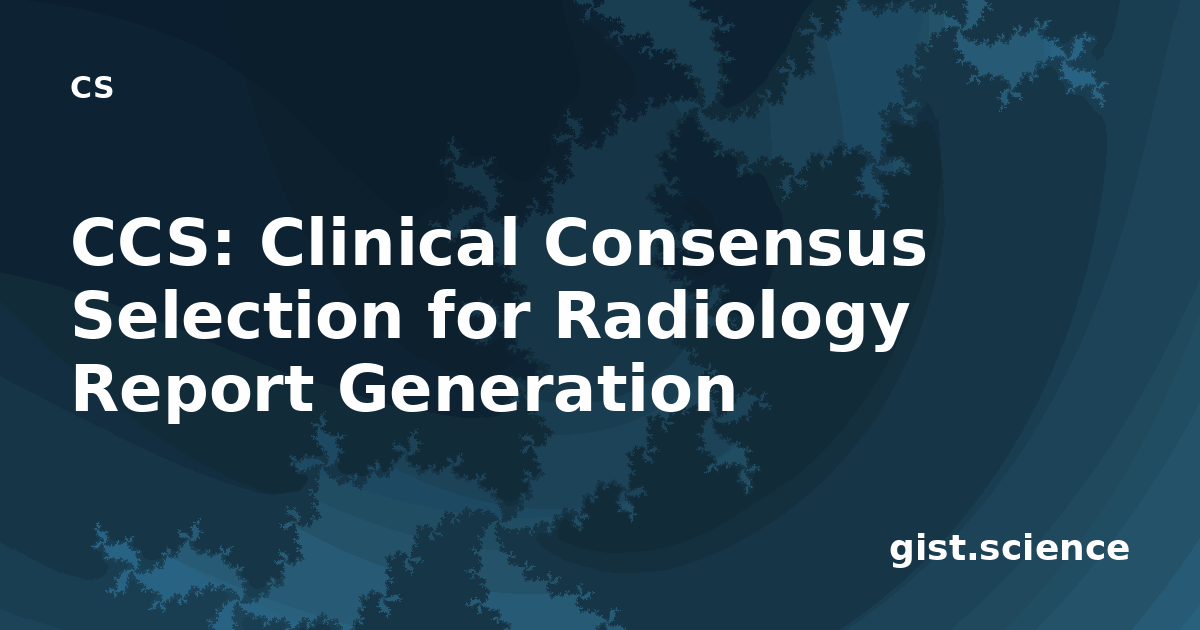 CS

CCS: Clinical Consensus Selection for Radiology Report Generation

gist.science